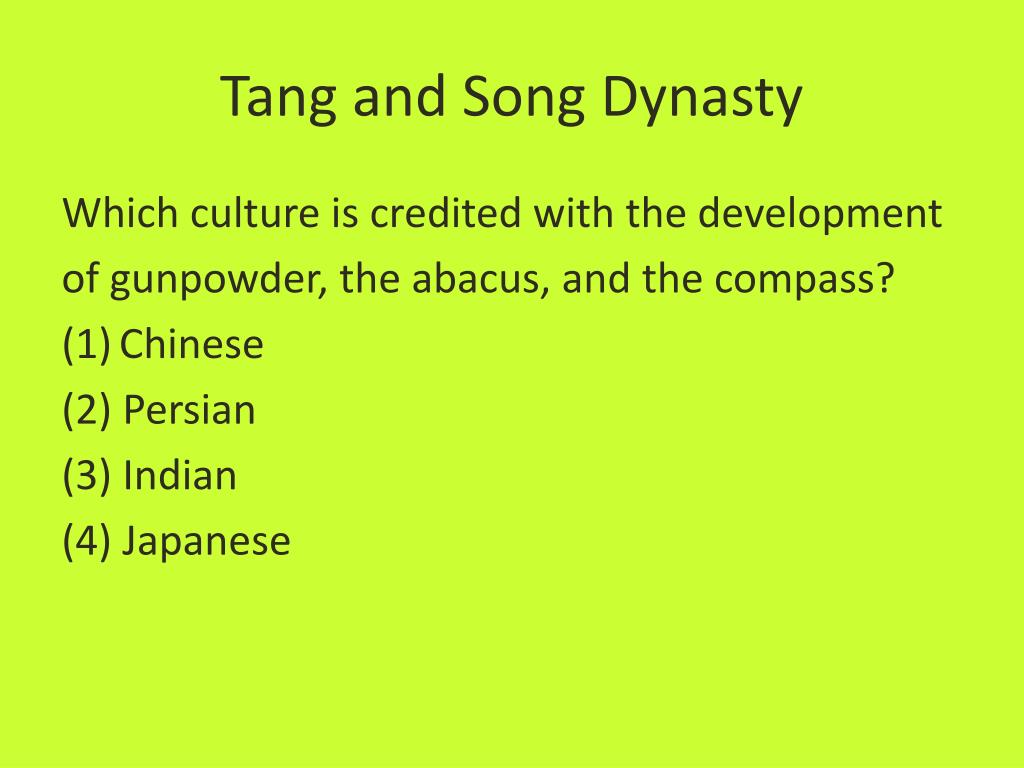 Tang and Song Dynasty

Which culture is credited with the development of gunpowder, the abacus, and the compass?
(1) Chinese
(2) Persian
(3) Indian
(4) Japanese